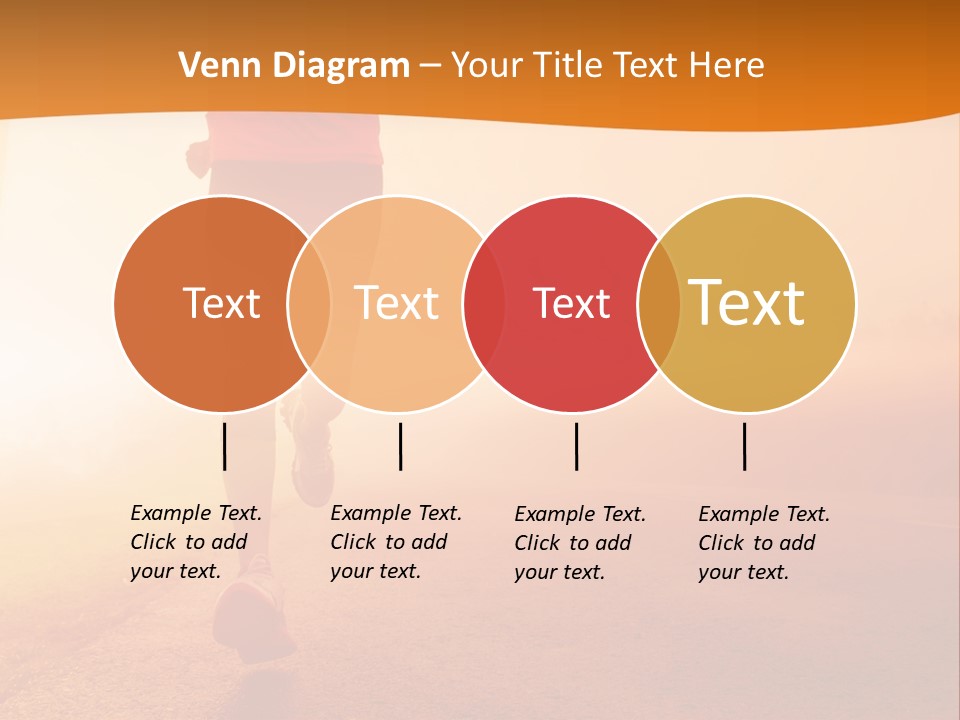 Venn Diagram – Your Title Text Here

Text

Text

Text

Text

Example Text. Click to add your text.

Example Text. Click to add your text.

Example Text. Click to add your text.

Example Text. Click to add your text.